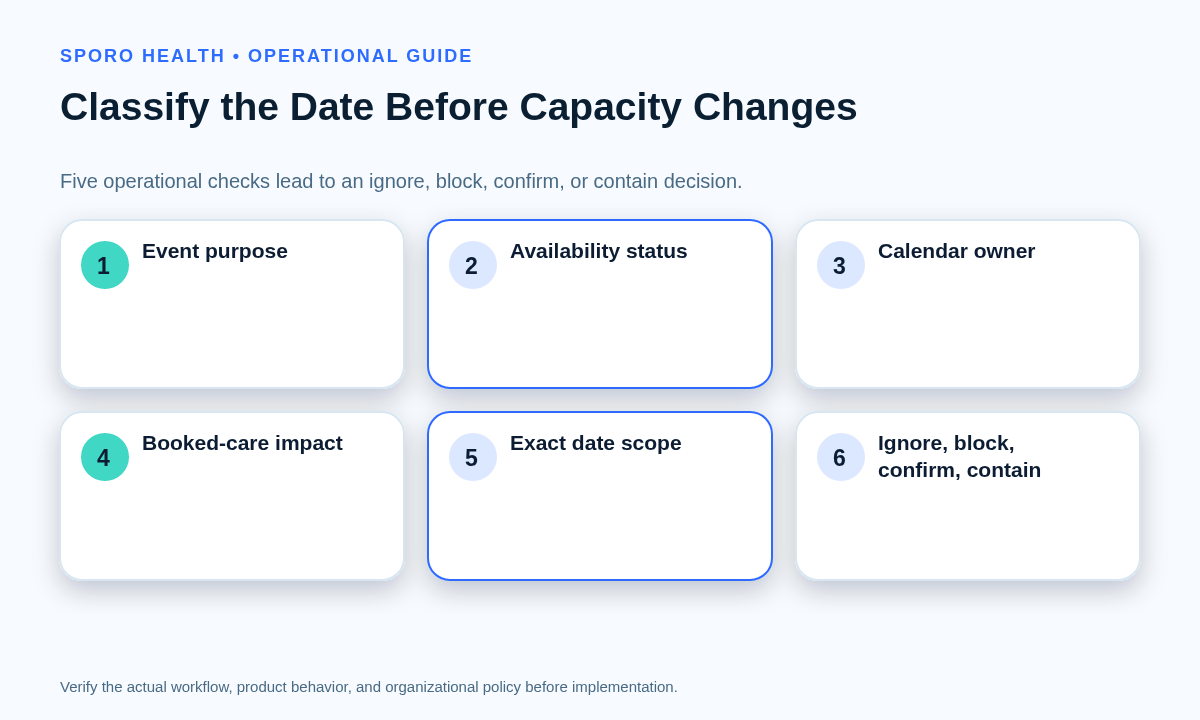 SPORO HEALTH • OPERATIONAL GUIDE

Classify the Date Before Capacity Changes

Five operational checks lead to an ignore, block, confirm, or contain decision.

1 Event purpose

2 Availability status

3 Calendar owner

4 Booked-care impact

5 Exact date scope

6 Ignore, block, confirm, contain

Verify the actual workflow, product behavior, and organizational policy before implementation.